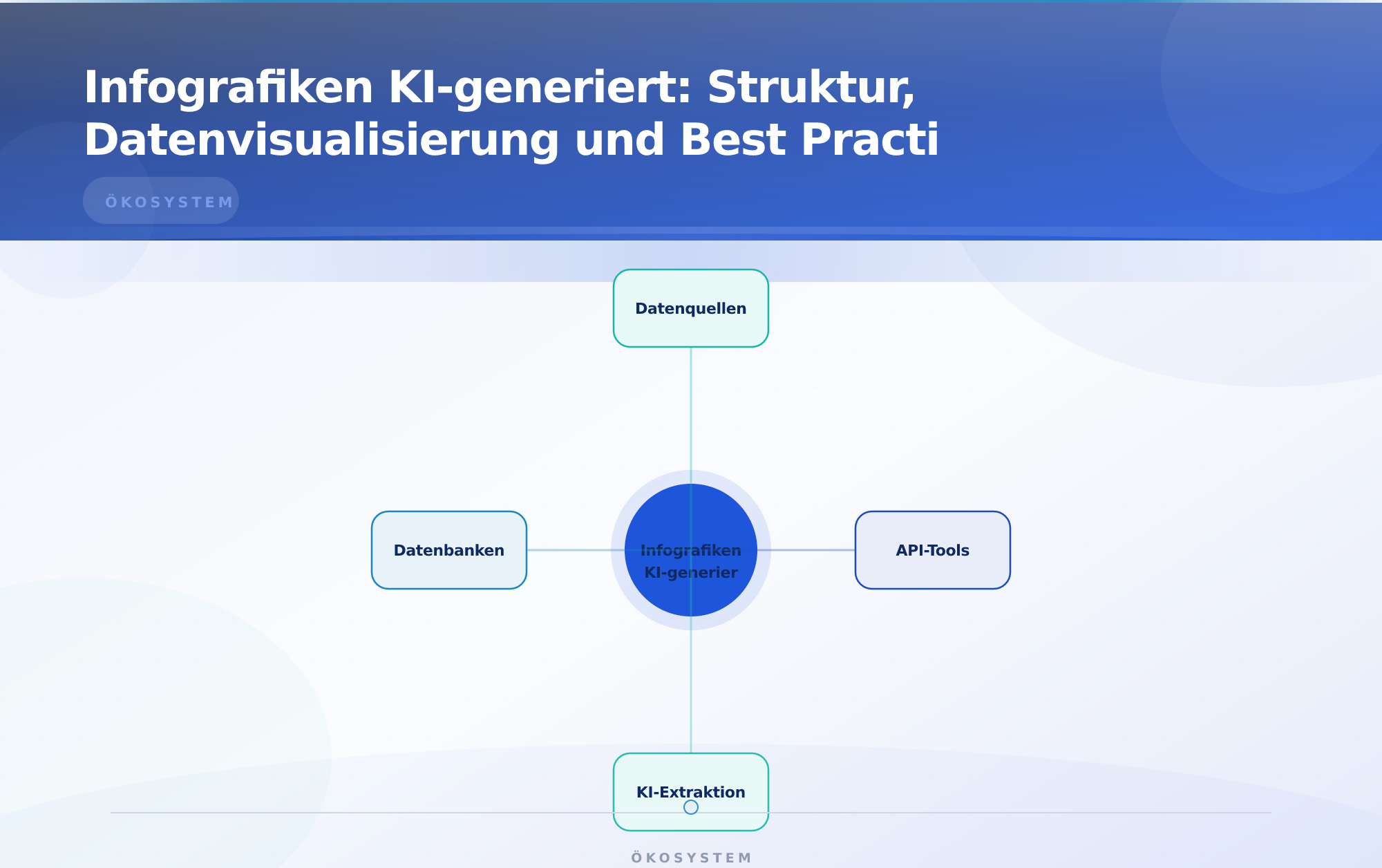 Infografiken KI-generiert: Struktur, Datenvisualisierung und Best Practi

ÖKOSYSTEM

Datenquellen

Datenbanken

Infografiken KI-generier

API-Tools

KI-Extraktion

ÖKOSYSTEM